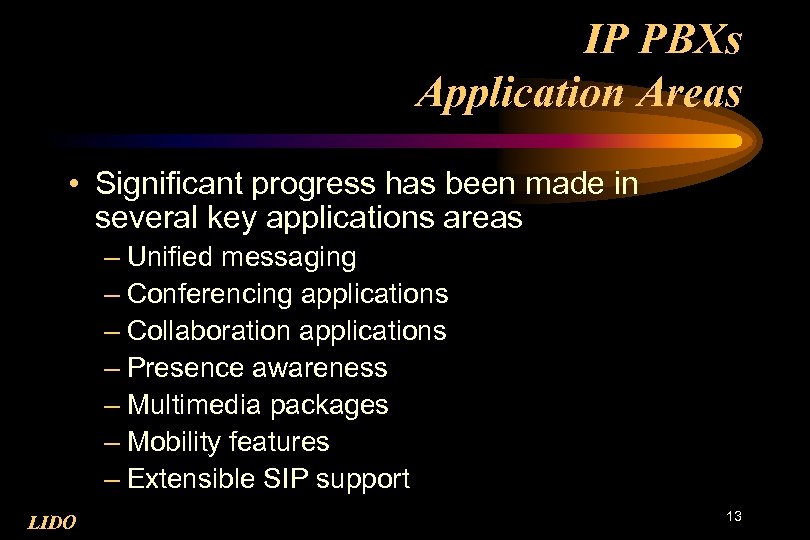 IP PBXs
Application Areas

• Significant progress has been made in several key applications areas
– Unified messaging
– Conferencing applications
– Collaboration applications
– Presence awareness
– Multimedia packages
– Mobility features
– Extensible SIP support

LIDO

13